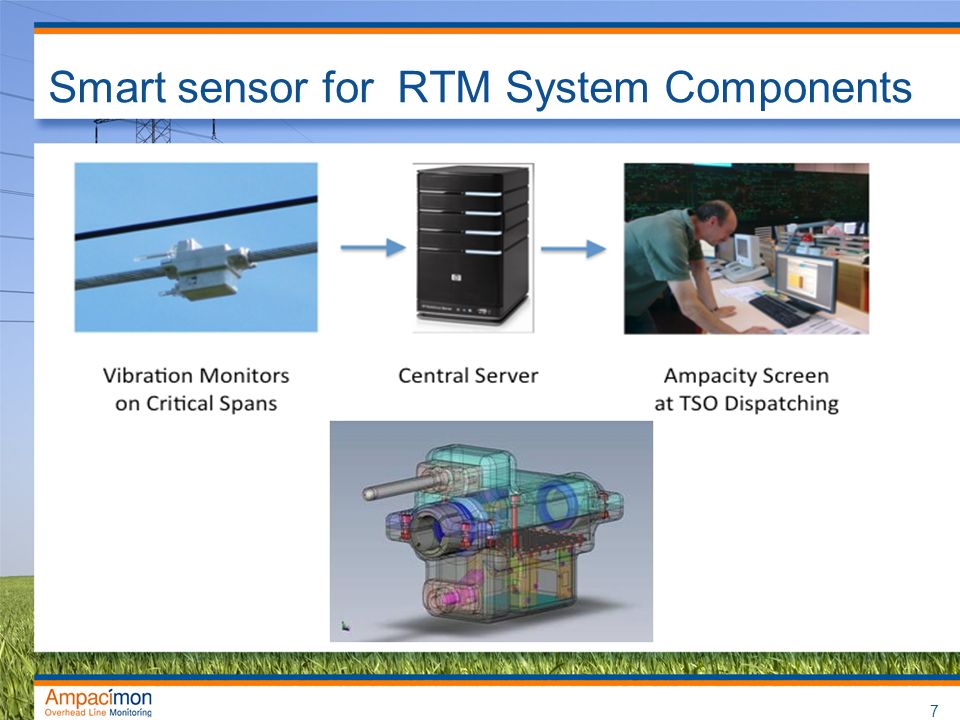 Smart sensor for  RTM System Components

Vibration Monitors on Critical Spans

Central Server

Ampacity Screen at TSO Dispatching

Ampacimon
Overhead Line Monitoring

7